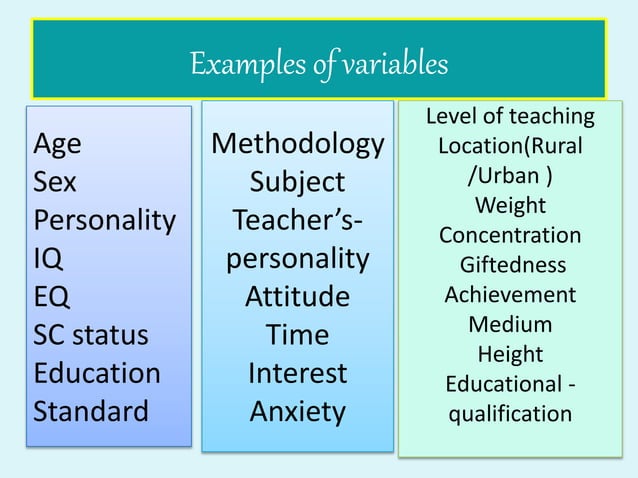 Examples of variables

Age
Sex
Personality
IQ
EQ
SC status
Education
Standard

Methodology
Subject
Teacher's-personality
Attitude
Time
Interest
Anxiety

Level of teaching
Location(Rural /Urban )
Weight
Concentration
Giftedness
Achievement
Medium
Height
Educational - qualification